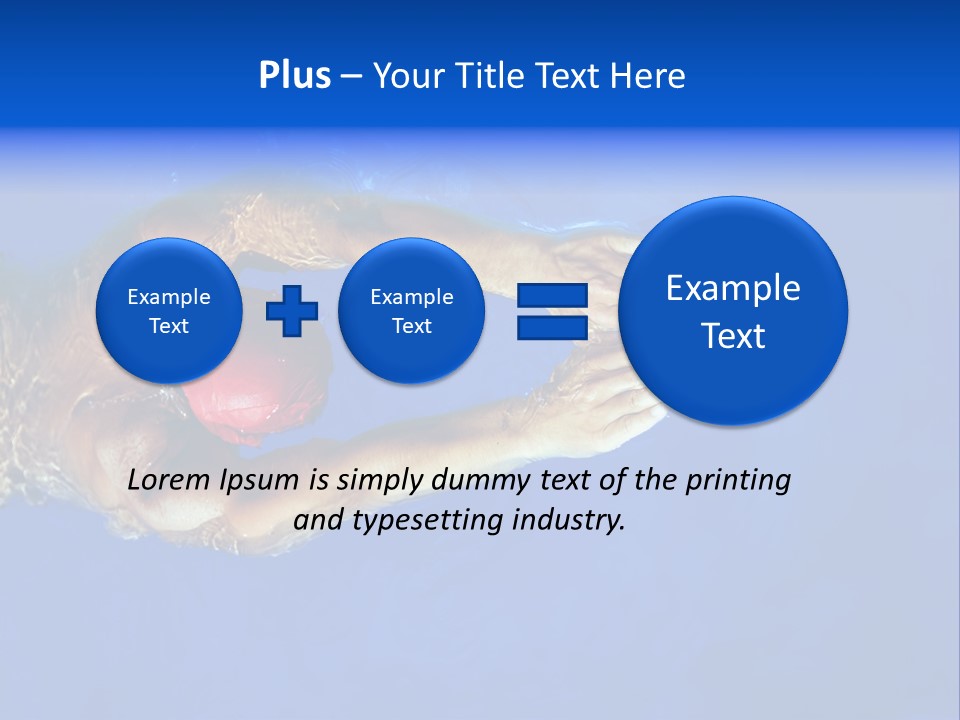 Plus – Your Title Text Here

Example Text

Example Text

Example Text

Lorem Ipsum is simply dummy text of the printing and typesetting industry.